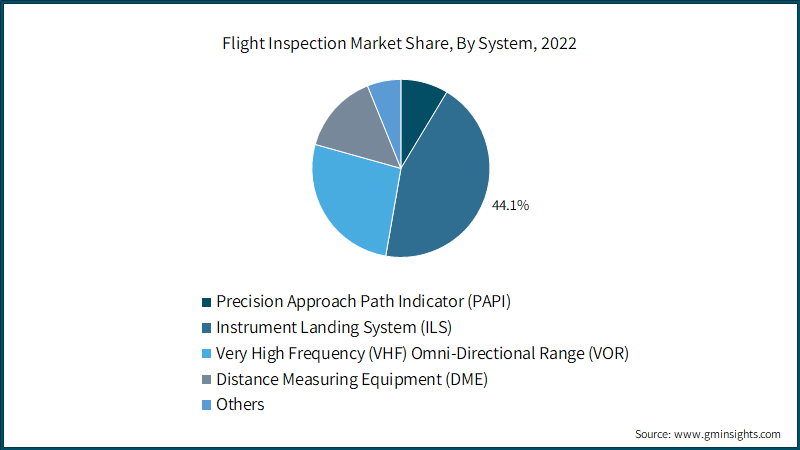 Flight Inspection Market Share, By System, 2022

44.1%

Precision Approach Path Indicator (PAPI)
Instrument Landing System (ILS)
Very High Frequency (VHF) Omni-Directional Range (VOR)
Distance Measuring Equipment (DME)
Others

Source: www.gminsights.com